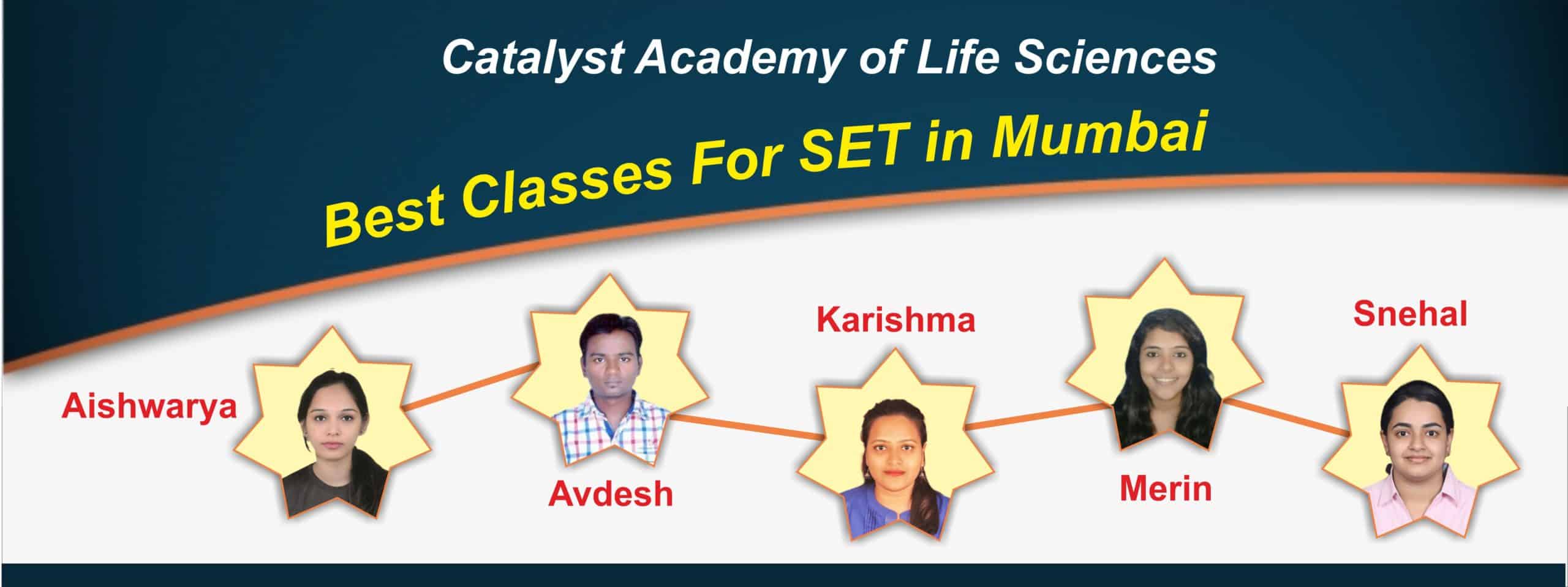 Catalyst Academy of Life Sciences

Best Classes For SET in Mumbai

Aishwarya

Avdesh

Karishma

Merin

Snehal